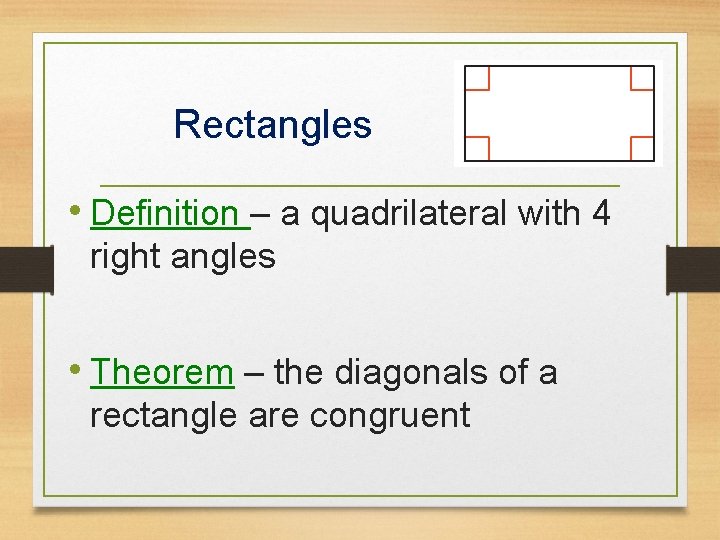 Rectangles

• Definition – a quadrilateral with 4 right angles

• Theorem – the diagonals of a rectangle are congruent